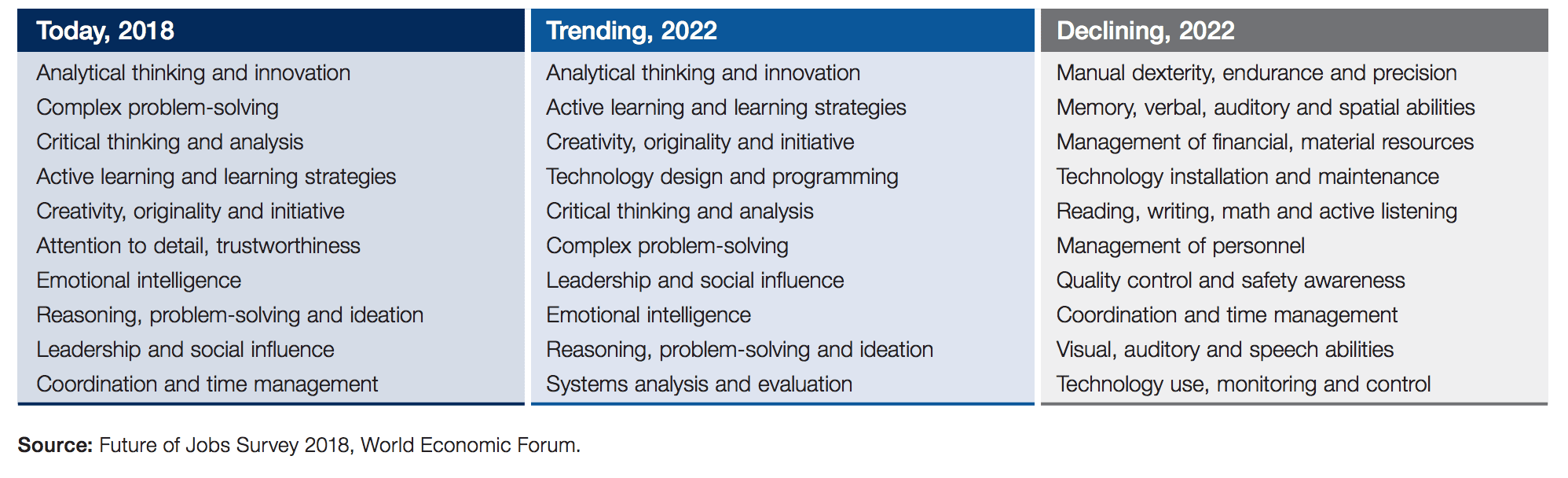 | Today, 2018 | Trending, 2022 | Declining, 2022 |
|---|---|---|
| Analytical thinking and innovation | Analytical thinking and innovation | Manual dexterity, endurance and precision |
| Complex problem-solving | Active learning and learning strategies | Memory, verbal, auditory and spatial abilities |
| Critical thinking and analysis | Creativity, originality and initiative | Management of financial, material resources |
| Active learning and learning strategies | Technology design and programming | Technology installation and maintenance |
| Creativity, originality and initiative | Critical thinking and analysis | Reading, writing, math and active listening |
| Attention to detail, trustworthiness | Complex problem-solving | Management of personnel |
| Emotional intelligence | Leadership and social influence | Quality control and safety awareness |
| Reasoning, problem-solving and ideation | Emotional intelligence | Coordination and time management |
| Leadership and social influence | Reasoning, problem-solving and ideation | Visual, auditory and speech abilities |
| Coordination and time management | Systems analysis and evaluation | Technology use, monitoring and control |

**Source:** Future of Jobs Survey 2018, World Economic Forum.